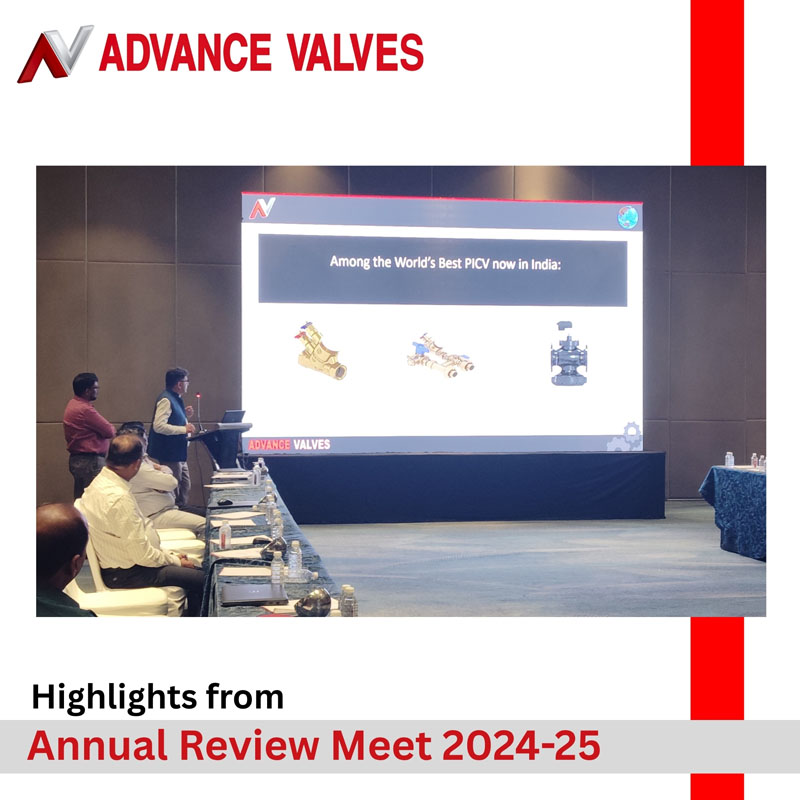 ADVANCE VALVES

Among the World's Best PICV now in India:

ADVANCE VALVES

Highlights from
Annual Review Meet 2024-25